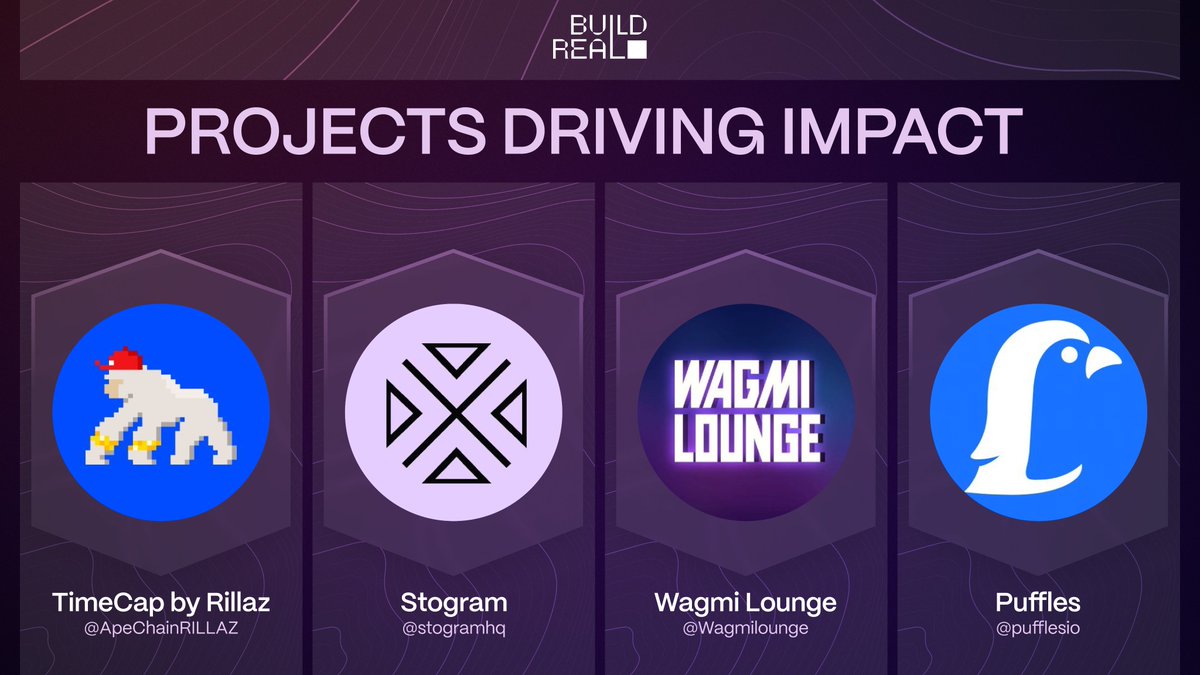 BUILD REAL

PROJECTS DRIVING IMPACT

TimeCap by Rillaz
@ApeChainRILLAZ

Stogram
@stogramhq

WAGMI LOUNGE

Wagmi Lounge
@Wagmilounge

Puffles
@pufflesio